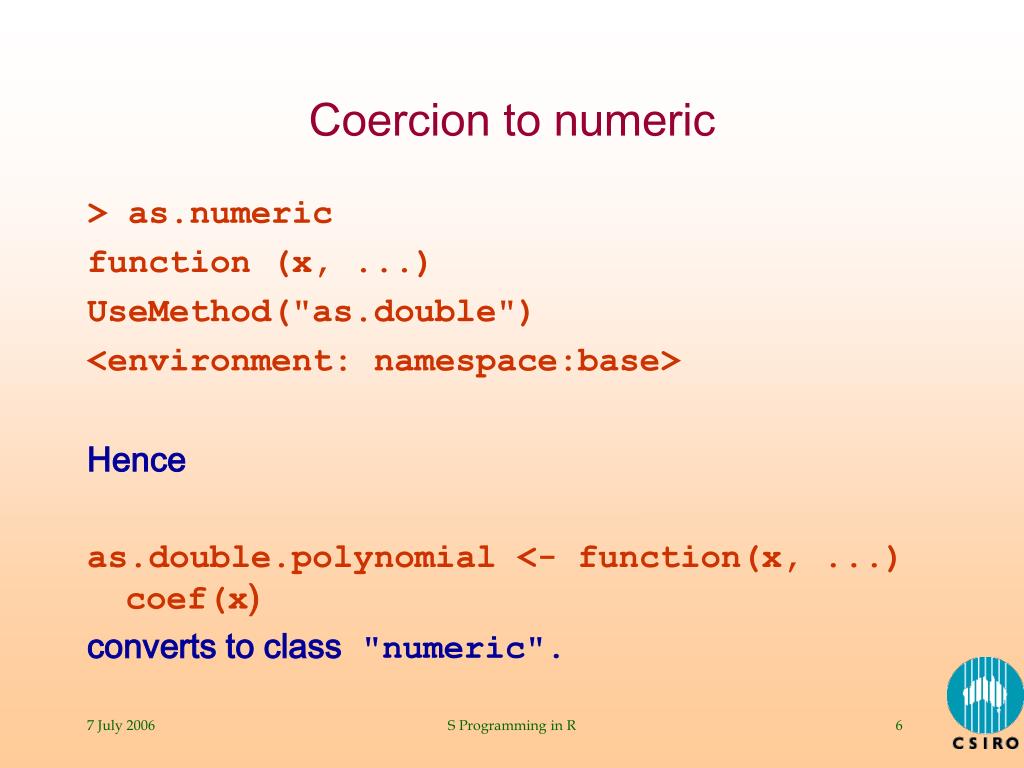 Coercion to numeric

> as.numeric
function (x, ...)
UseMethod("as.double")
<environment: namespace:base>

Hence

as.double.polynomial <- function(x, ...) coef(x)
converts to class "numeric".

7 July 2006

S Programming in R

6

CSIRO